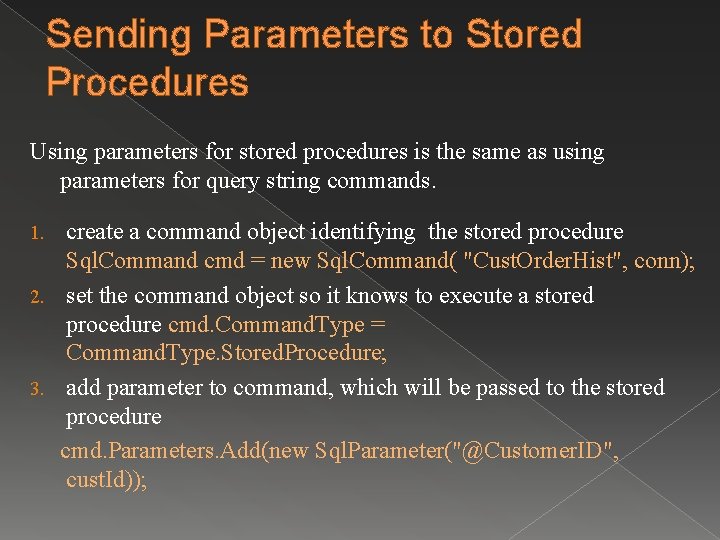 Sending Parameters to Stored Procedures

Using parameters for stored procedures is the same as using parameters for query string commands.

1. create a command object identifying the stored procedure SqlCommand cmd = new SqlCommand( "CustOrderHist", conn);
2. set the command object so it knows to execute a stored procedure cmd.CommandType = CommandType.StoredProcedure;
3. add parameter to command, which will be passed to the stored procedure

cmd.Parameters.Add(new SqlParameter("@CustomerID", custId));